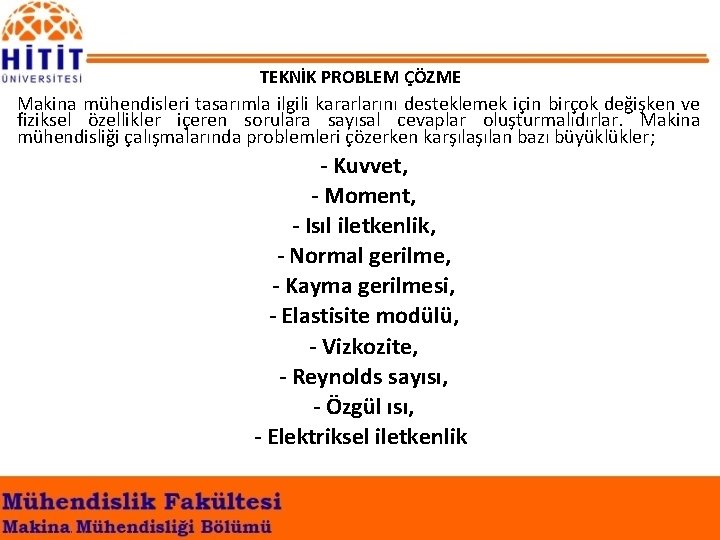 HİTİT
ÜNİVERSİTESİ

TEKNİK PROBLEM ÇÖZME

Makina mühendisleri tasarımla ilgili kararlarını desteklemek için birçok değişken ve fiziksel özellikler içeren sorulara sayısal cevaplar oluşturmalıdırlar. Makina mühendisliği çalışmalarında problemleri çözerken karşılaşılan bazı büyüklükler;

- Kuvvet,
- Moment,
- Isıl iletkenlik,
- Normal gerilme,
- Kayma gerilmesi,
- Elastisite modülü,
- Vizkozite,
- Reynolds sayısı,
- Özgül ısı,
- Elektriksel iletkenlik

Mühendislik Fakültesi
Makina Mühendisliği Bölümü